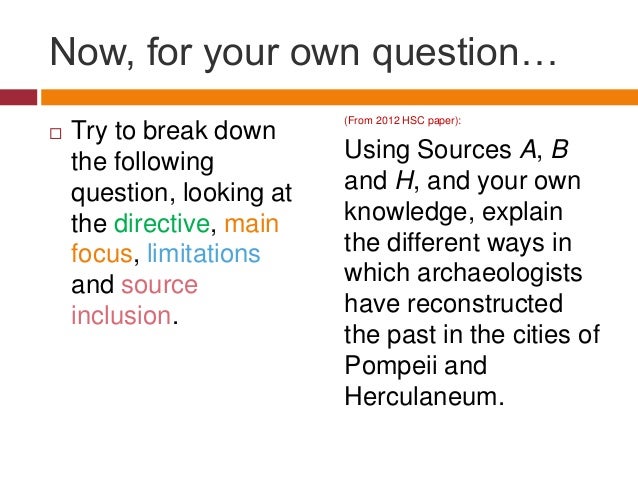 Now, for your own question…

□ Try to break down the following question, looking at the directive, main focus, limitations and source inclusion.

(From 2012 HSC paper):

Using Sources A, B and H, and your own knowledge, explain the different ways in which archaeologists have reconstructed the past in the cities of Pompeii and Herculaneum.